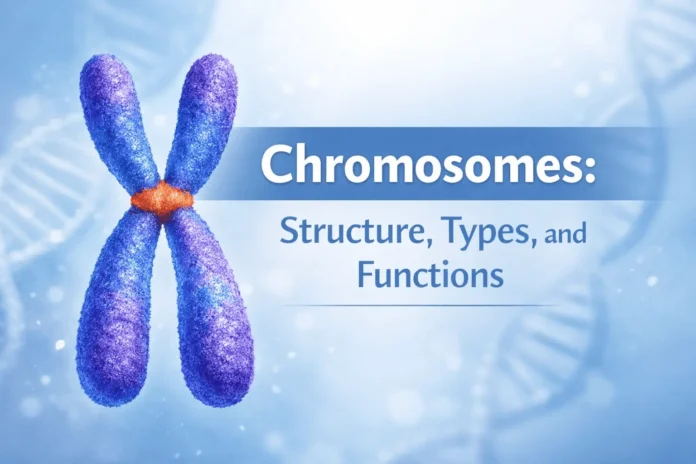 Chromosomes:

Structure, Types, and Functions